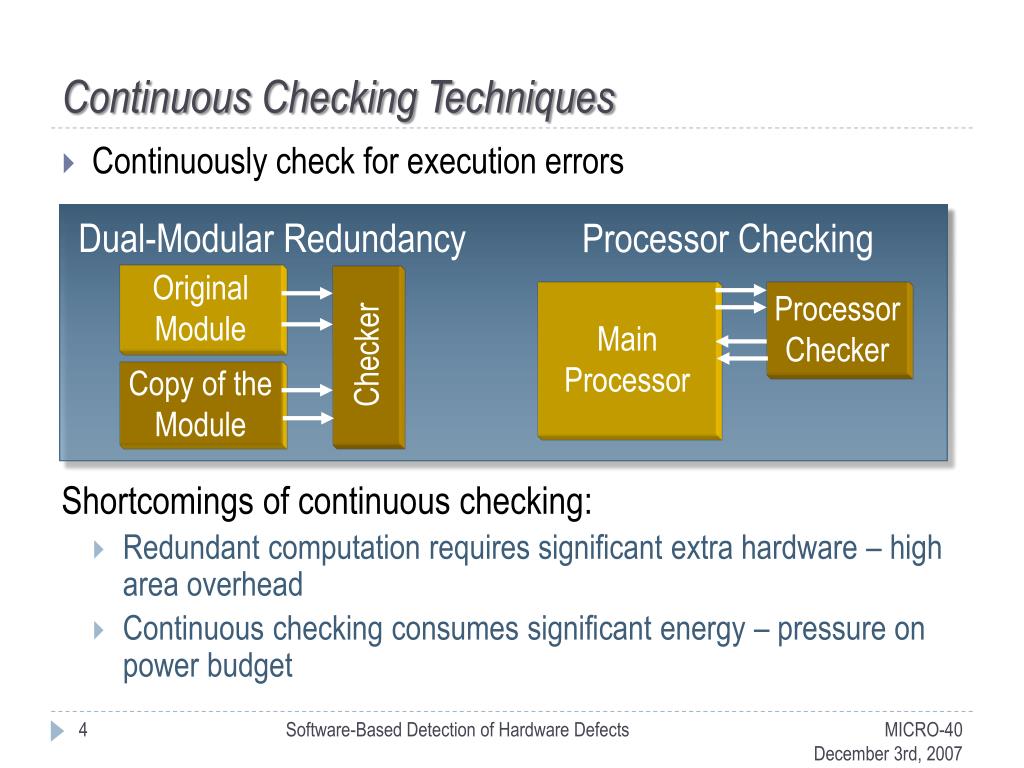 Continuous Checking Techniques

Continuously check for execution errors

Dual-Modular Redundancy

Original Module

Copy of the Module

Checker

Processor Checking

Main Processor

Processor Checker

Shortcomings of continuous checking:

Redundant computation requires significant extra hardware – high area overhead

Continuous checking consumes significant energy – pressure on power budget

4

Software-Based Detection of Hardware Defects

MICRO-40
December 3rd, 2007